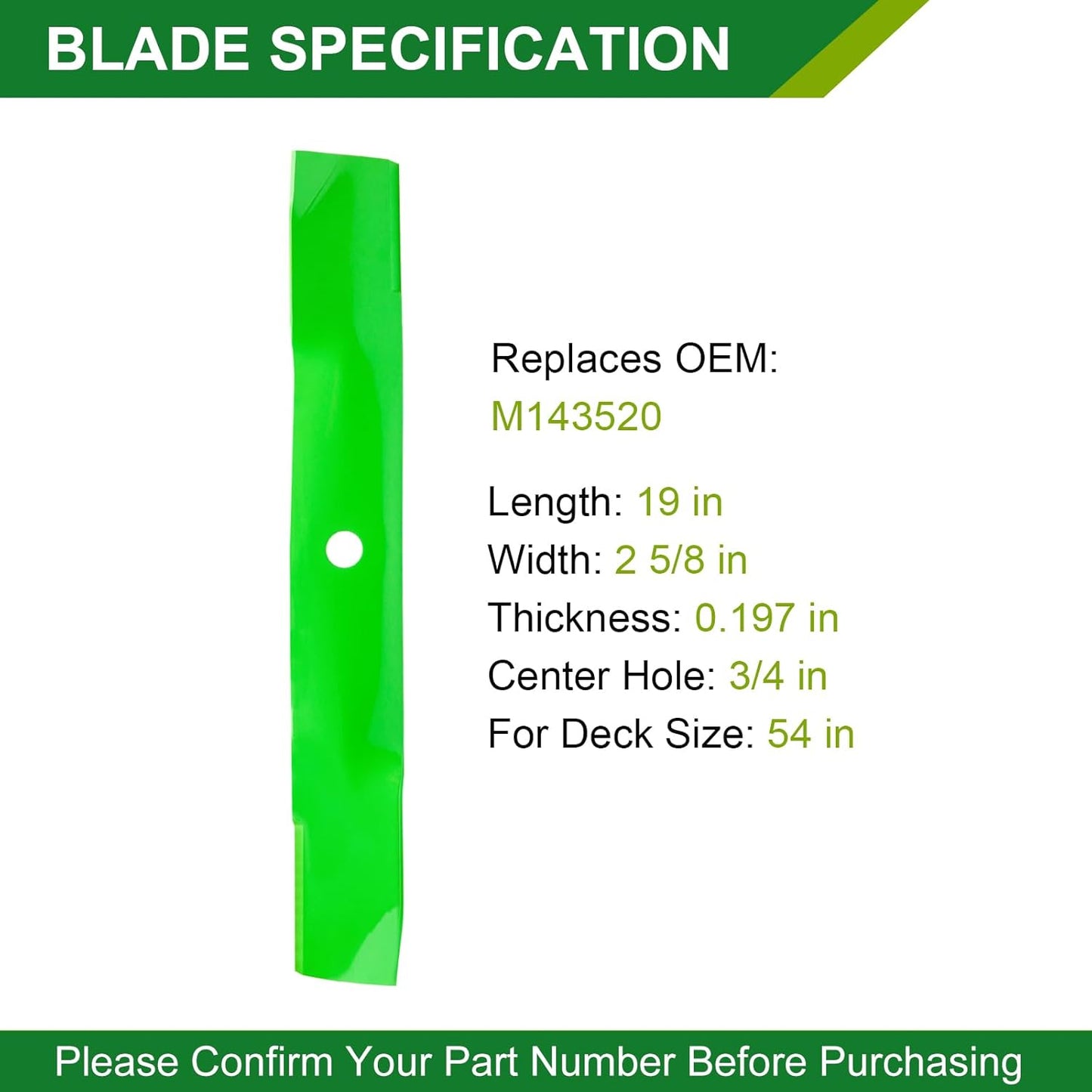 BLADE SPECIFICATION

Replaces OEM:
M143520

Length: 19 in
Width: 2 5/8 in
Thickness: 0.197 in
Center Hole: 3/4 in
For Deck Size: 54 in

Please Confirm Your Part Number Before Purchasing